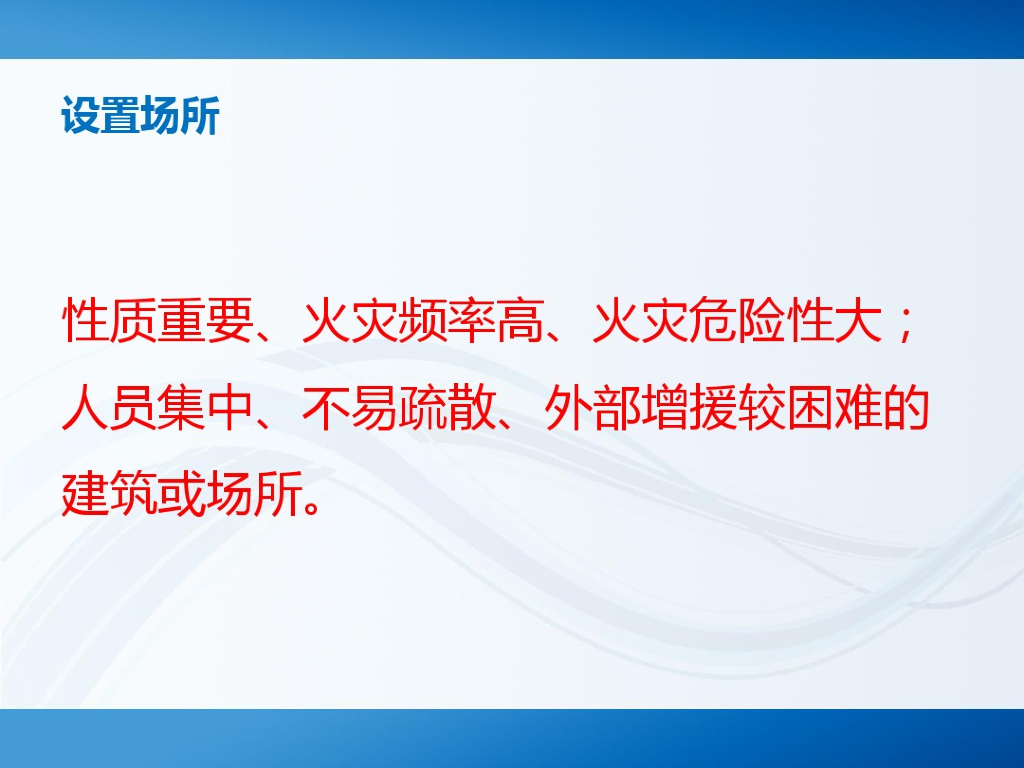 设置场所

性质重要、火灾频率高、火灾危险性大；人员集中、不易疏散、外部增援较困难的建筑或场所。